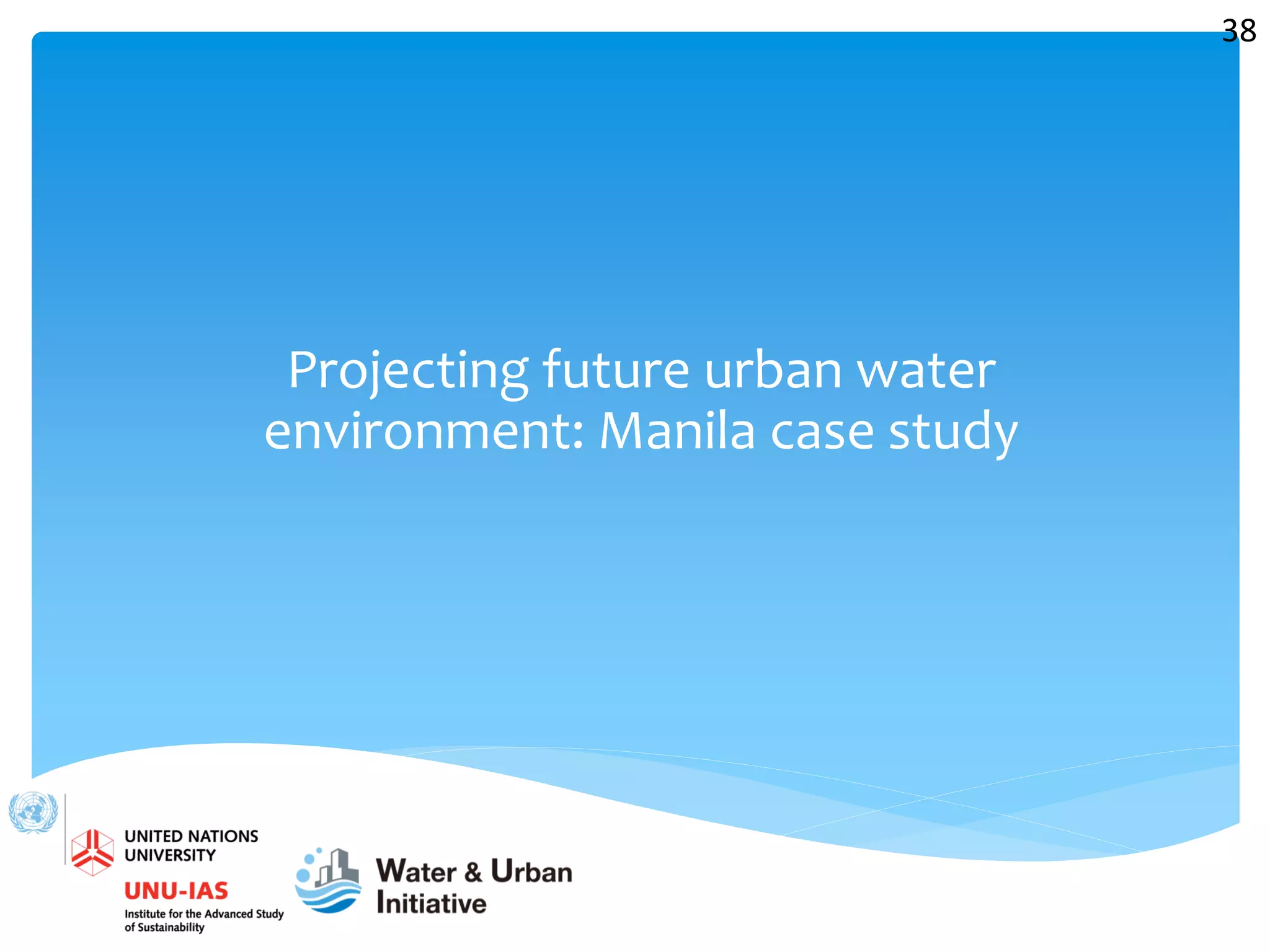 38

Projecting future urban water environment: Manila case study

UNITED NATIONS UNIVERSITY

UNU-IAS

Institute for the Advanced Study of Sustainability

Water & Urban Initiative